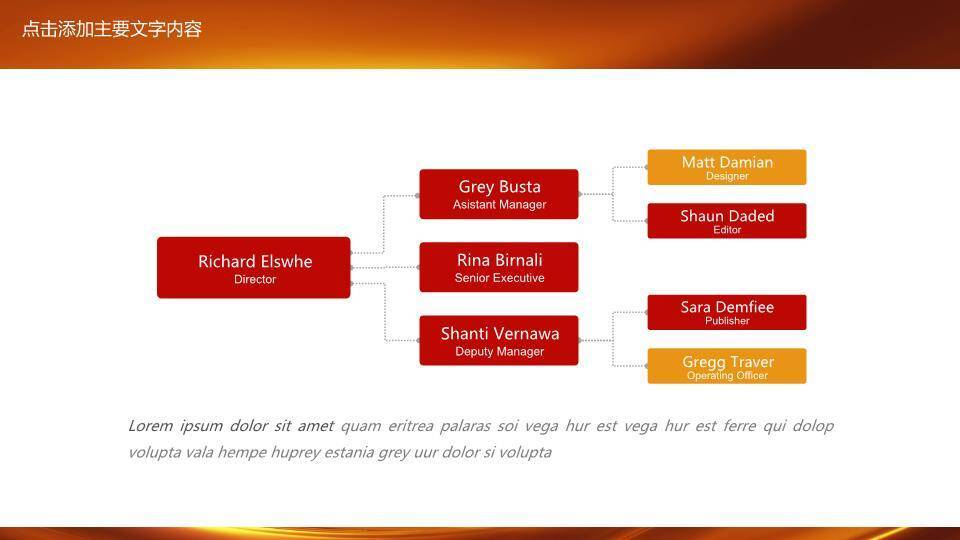 点击添加主要文字内容

Richard Elswhe
Director

Grey Busta
Asistant Manager

Rina Birnali
Senior Executive

Shanti Vernawa
Deputy Manager

Matt Damian
Designer

Shaun Daded
Editor

Sara Demfiee
Publisher

Gregg Traver
Operating Officer

Lorem ipsum dolor sit amet quam eritrea palaras soi vega hur est vega hur est ferre qui dolop volupta vala hempe huprey estania grey uur dolor si volupta